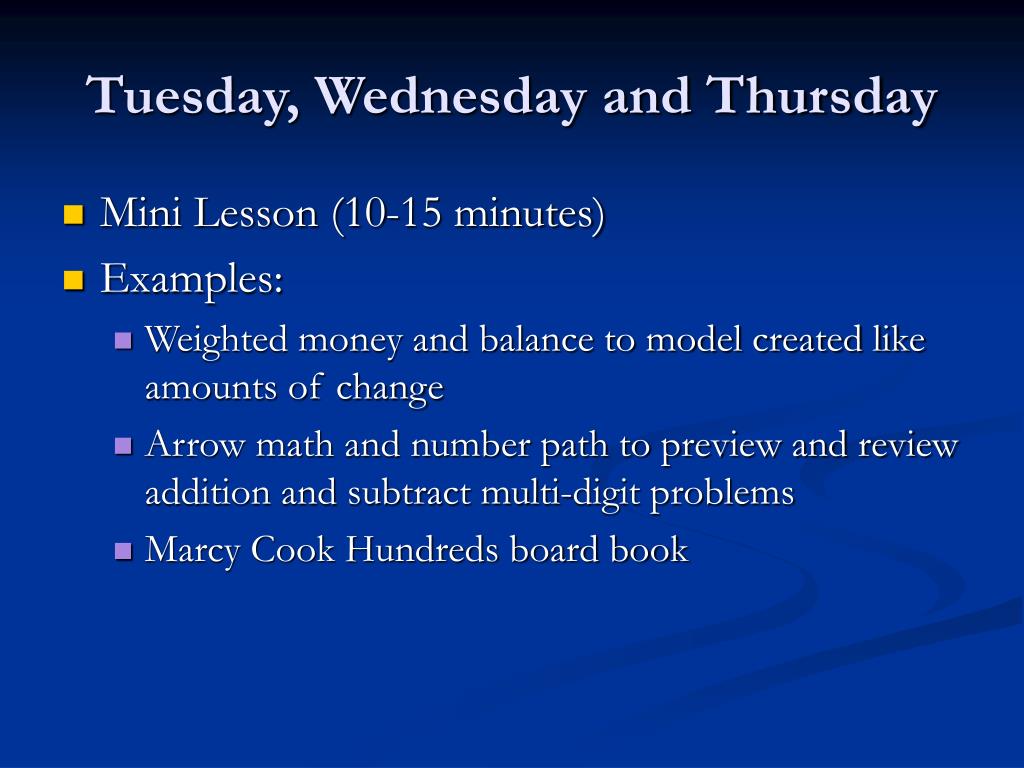 Tuesday, Wednesday and Thursday

Mini Lesson (10-15 minutes)

Examples:

Weighted money and balance to model created like amounts of change

Arrow math and number path to preview and review addition and subtract multi-digit problems

Marcy Cook Hundreds board book